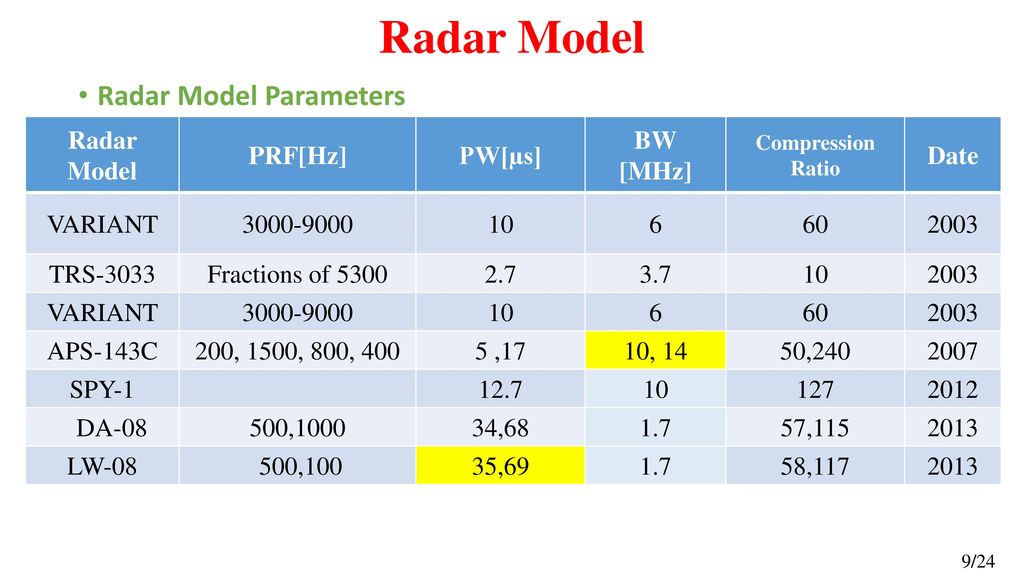 Radar Model

• Radar Model Parameters

| Radar Model | PRF[Hz] | PW[µs] | BW [MHz] | Compression Ratio | Date |
|---|---|---|---|---|---|
| VARIANT | 3000-9000 | 10 | 6 | 60 | 2003 |
| TRS-3033 | Fractions of 5300 | 2.7 | 3.7 | 10 | 2003 |
| VARIANT | 3000-9000 | 10 | 6 | 60 | 2003 |
| APS-143C | 200, 1500, 800, 400 | 5 ,17 | 10, 14 | 50,240 | 2007 |
| SPY-1 | | 12.7 | 10 | 127 | 2012 |
| DA-08 | 500,1000 | 34,68 | 1.7 | 57,115 | 2013 |
| LW-08 | 500,100 | 35,69 | 1.7 | 58,117 | 2013 |

9/24